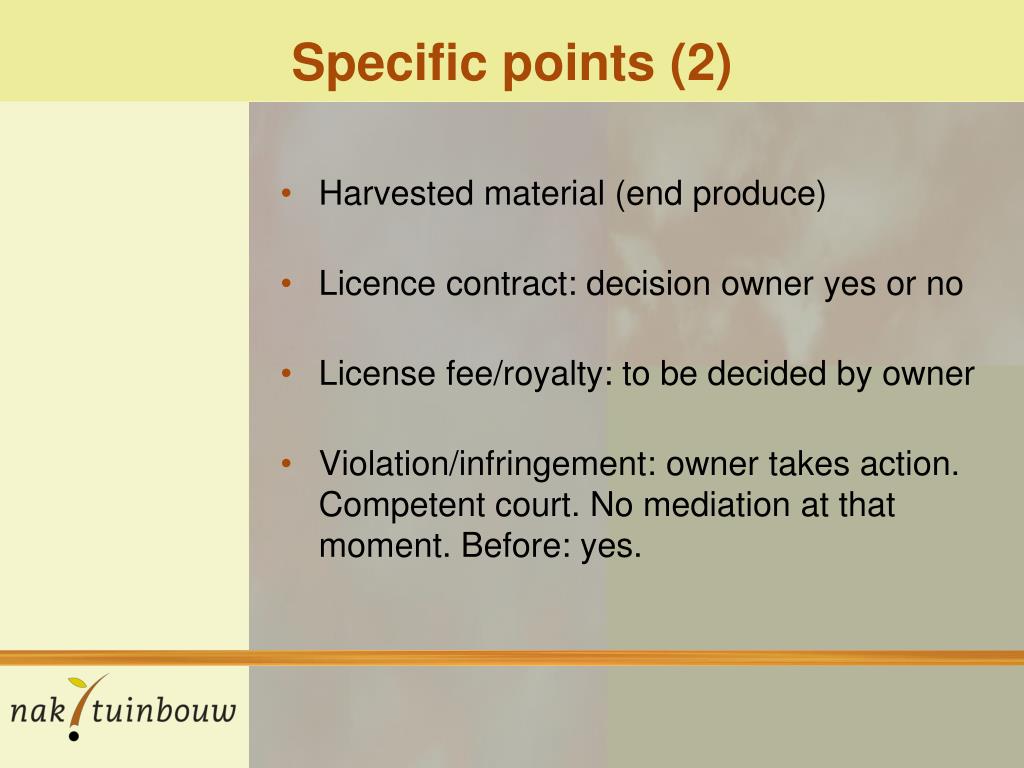 Specific points (2)

• Harvested material (end produce)

• Licence contract: decision owner yes or no

• License fee/royalty: to be decided by owner

• Violation/infringement: owner takes action. Competent court. No mediation at that moment. Before: yes.

nak tuinbouw